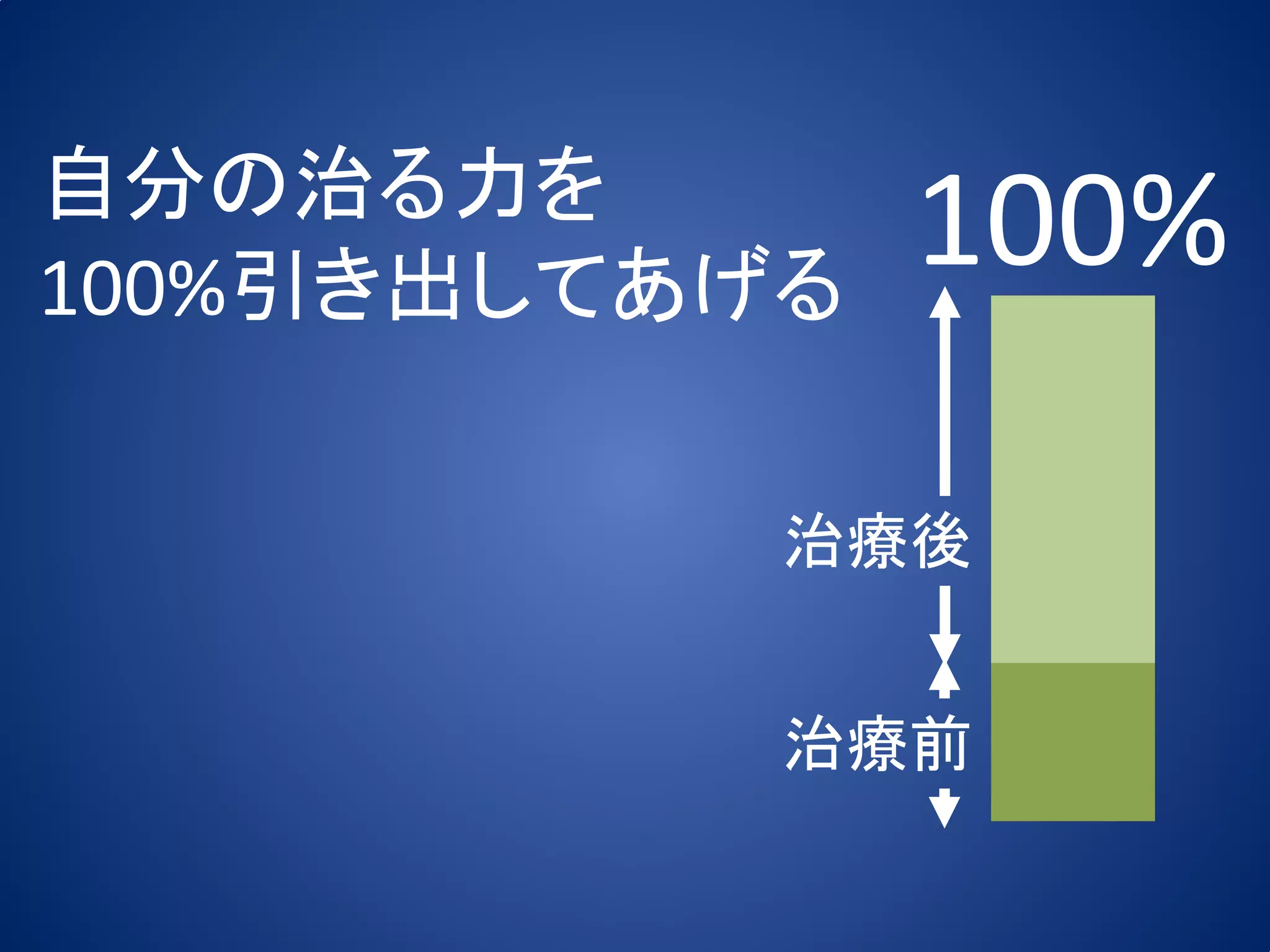 自分の治る力を
100%引き出してあげる

100%

治療後

治療前